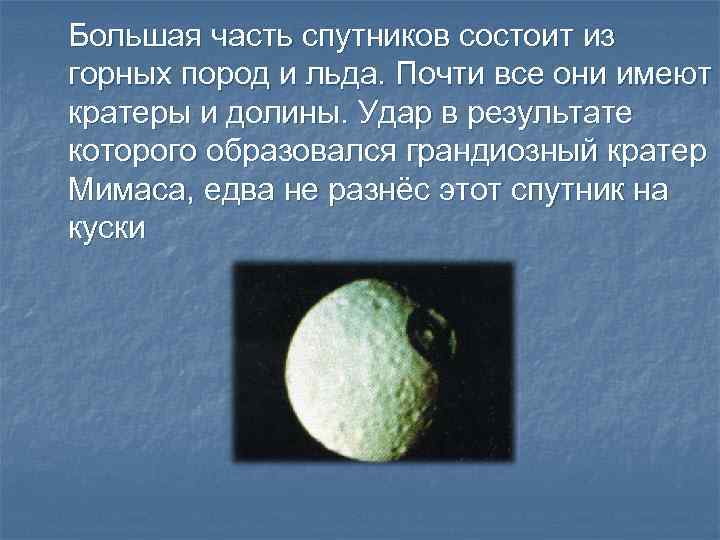 Большая часть спутников состоит из горных пород и льда. Почти все они имеют кратеры и долины. Удар в результате которого образовался грандиозный кратер Мимаса, едва не разнёс этот спутник на куски